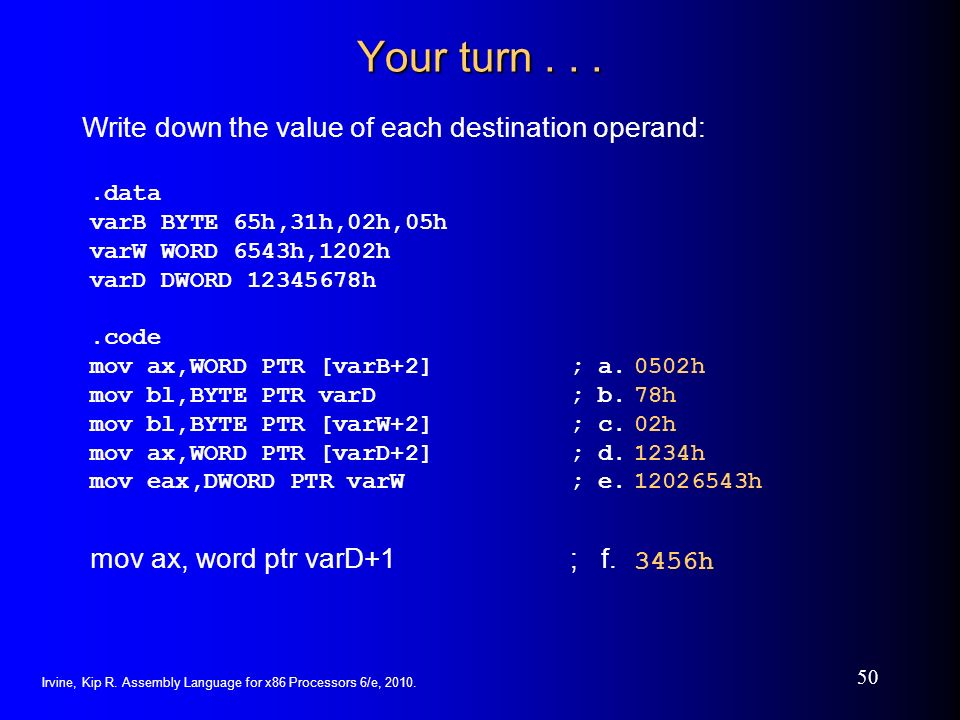 Your turn . . .

Write down the value of each destination operand:

.data
varB BYTE 65h,31h,02h,05h
varW WORD 6543h,1202h
varD DWORD 12345678h

.code
mov ax,WORD PTR [varB+2] ; a. 0502h
mov bl,BYTE PTR varD ; b. 78h
mov bl,BYTE PTR [varW+2] ; c. 02h
mov ax,WORD PTR [varD+2] ; d. 1234h
mov eax,DWORD PTR varW ; e. 12026543h

mov ax, word ptr varD+1 ; f. 3456h

Irvine, Kip R. Assembly Language for x86 Processors 6/e, 2010.

50